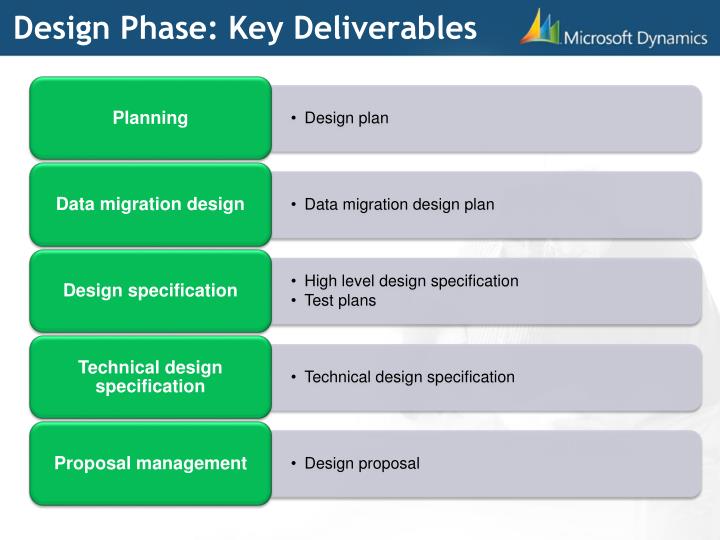 Design Phase: Key Deliverables

Microsoft Dynamics

Planning
• Design plan

Data migration design
• Data migration design plan

Design specification
• High level design specification
• Test plans

Technical design specification
• Technical design specification

Proposal management
• Design proposal